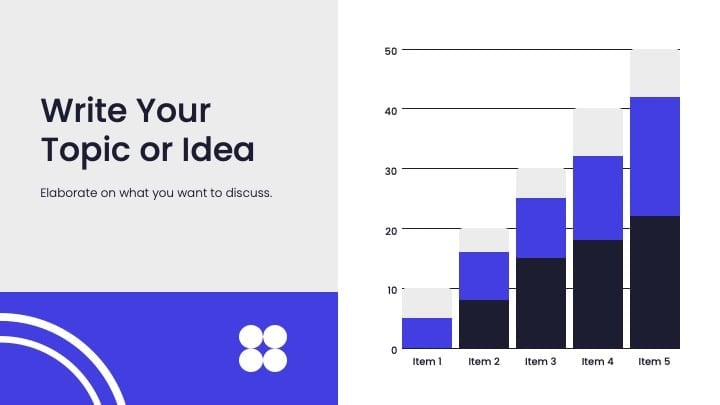 Write Your Topic or Idea

Elaborate on what you want to discuss.

50
40
30
20
10
0

Item 1
Item 2
Item 3
Item 4
Item 5